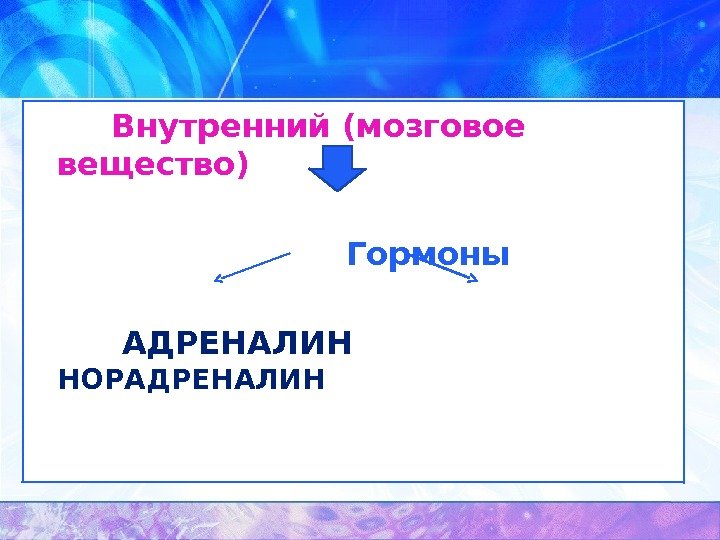 Внутренний (мозговое вещество)

Гормоны

АДРЕНАЛИН

НОРАДРЕНАЛИН